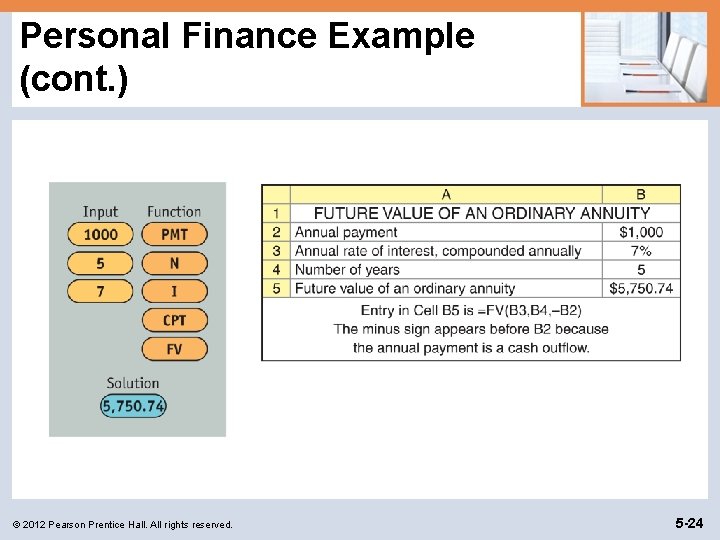 Personal Finance Example (cont.)

| Input | Function |
|---|---|
| 1000 | PMT |
| 5 | N |
| 7 | I |
| | CPT |
| | FV |

Solution
5,750.74

| | A | B |
|---|---|---|
| 1 | FUTURE VALUE OF AN ORDINARY ANNUITY | |
| 2 | Annual payment | \$1,000 |
| 3 | Annual rate of interest, compounded annually | 7% |
| 4 | Number of years | 5 |
| 5 | Future value of an ordinary annuity | \$5,750.74 |

Entry in Cell B5 is =FV(B3,B4,–B2)
The minus sign appears before B2 because the annual payment is a cash outflow.

© 2012 Pearson Prentice Hall. All rights reserved.

5-24